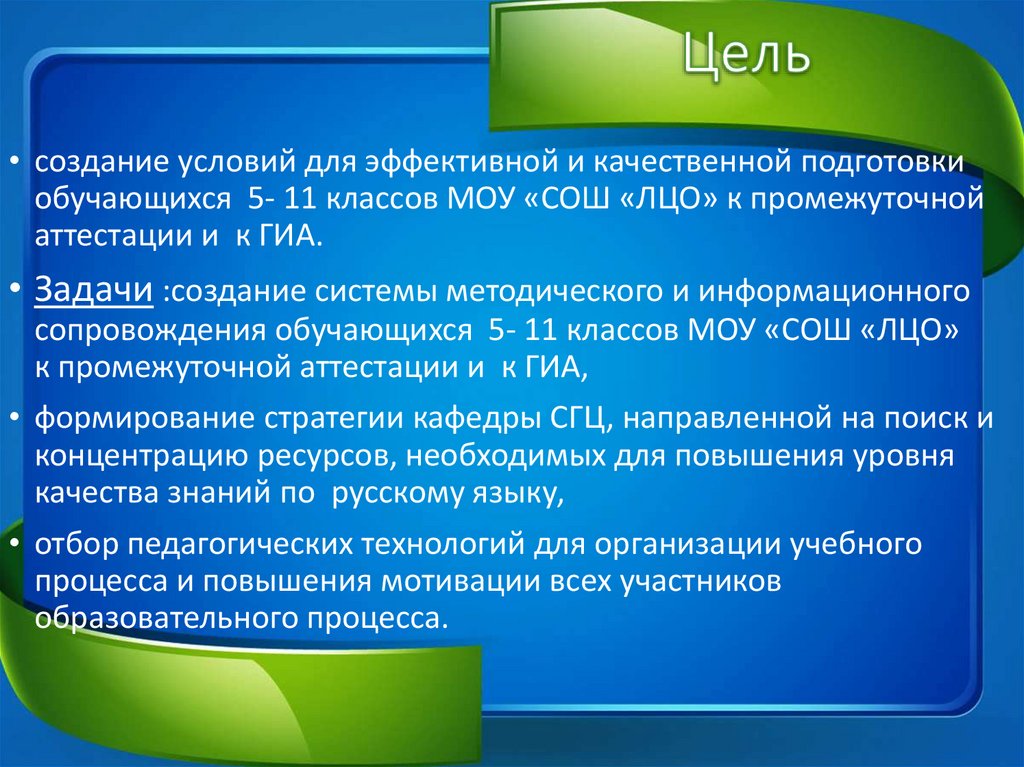 Цель

• создание условий для эффективной и качественной подготовки обучающихся 5- 11 классов МОУ «СОШ «ЛЦО» к промежуточной аттестации и к ГИА.

• Задачи :создание системы методического и информационного сопровождения обучающихся 5- 11 классов МОУ «СОШ «ЛЦО» к промежуточной аттестации и к ГИА,

• формирование стратегии кафедры СГЦ, направленной на поиск и концентрацию ресурсов, необходимых для повышения уровня качества знаний по русскому языку,

• отбор педагогических технологий для организации учебного процесса и повышения мотивации всех участников образовательного процесса.